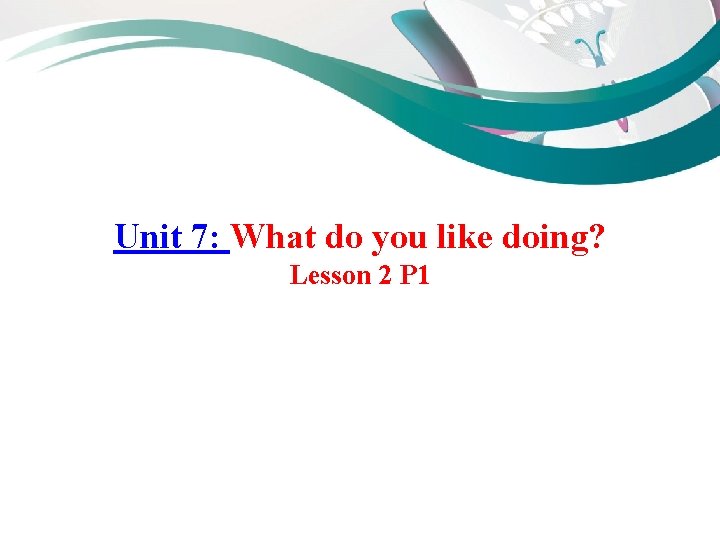 Unit 7: What do you like doing?
Lesson 2 P1